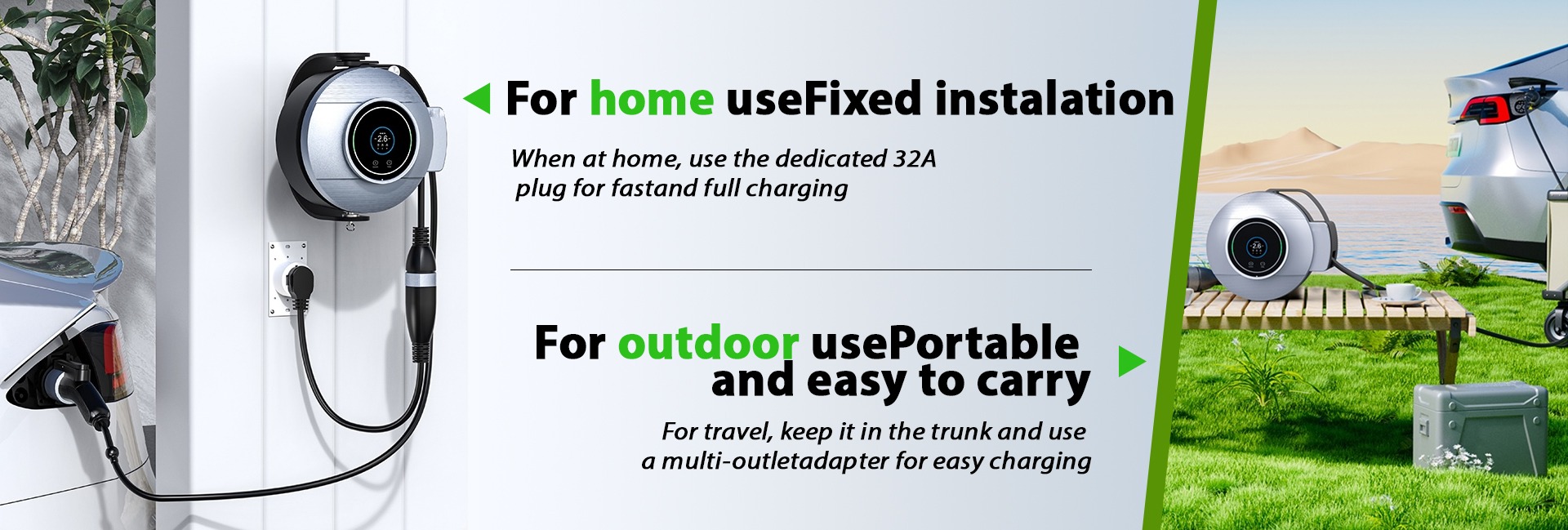 For home useFixed instalation

When at home, use the dedicated 32A plug for fastand full charging

For outdoor usePortable and easy to carry

For travel, keep it in the trunk and use a multi-outletadapter for easy charging

2.6

2.6